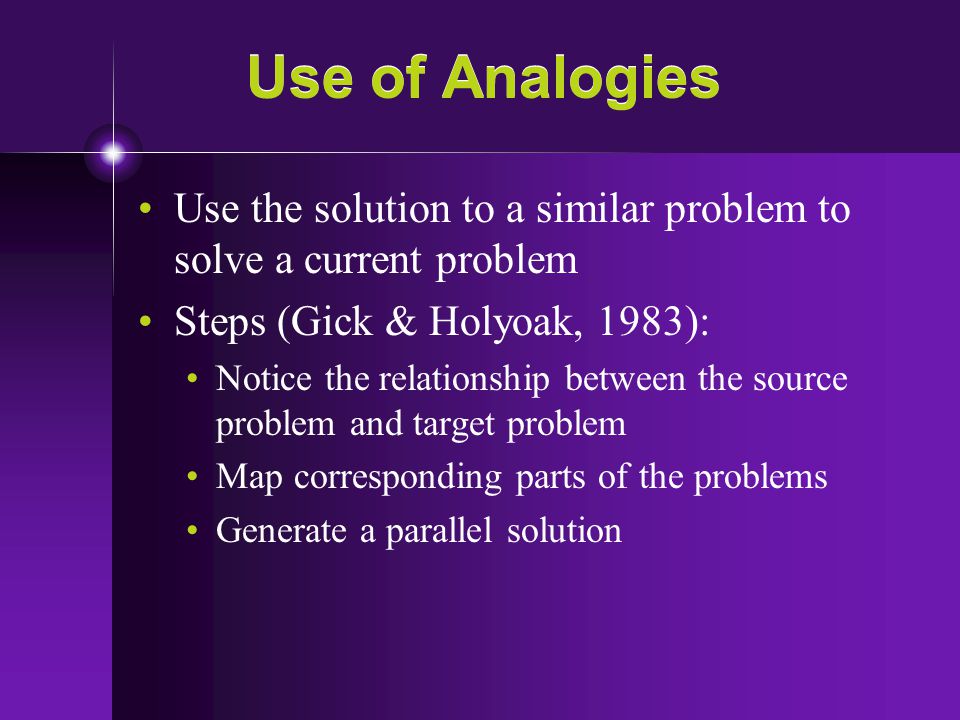 Use of Analogies

• Use the solution to a similar problem to solve a current problem
• Steps (Gick & Holyoak, 1983):
  • Notice the relationship between the source problem and target problem
  • Map corresponding parts of the problems
  • Generate a parallel solution